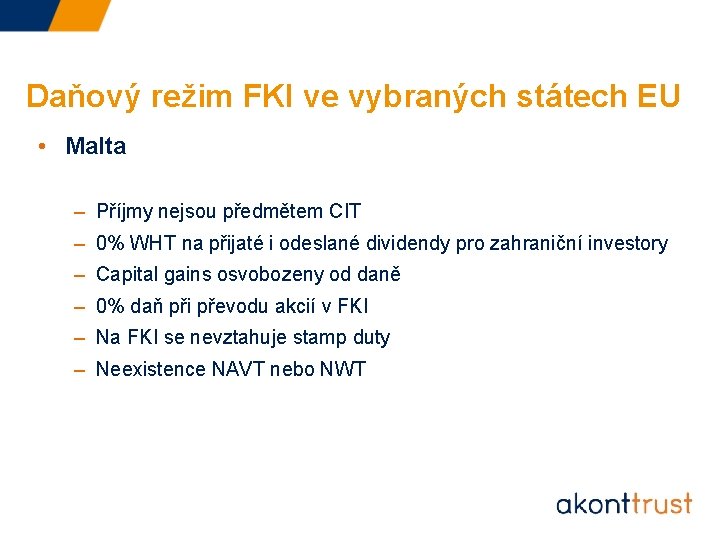 Daňový režim FKI ve vybraných státech EU

• Malta

– Příjmy nejsou předmětem CIT
– 0% WHT na přijaté i odeslané dividendy pro zahraniční investory
– Capital gains osvobozeny od daně
– 0% daň při převodu akcií v FKI
– Na FKI se nevztahuje stamp duty
– Neexistence NAVT nebo NWT

akonttrust